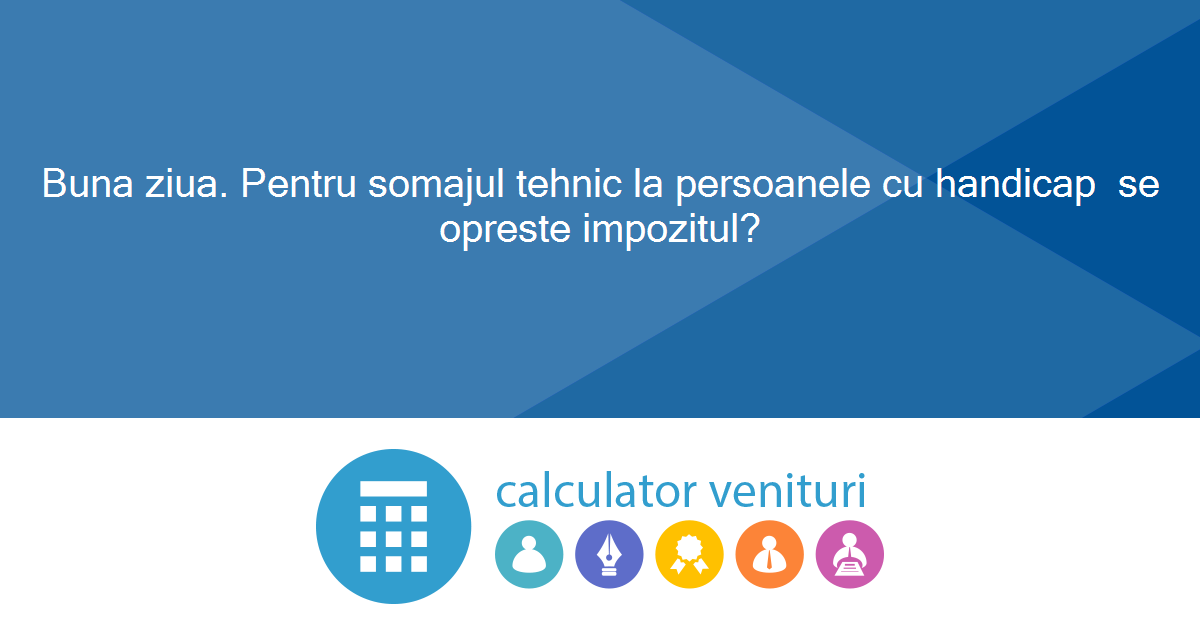 Buna ziua. Pentru somajul tehnic la persoanele cu handicap se opreste impozitul?

calculator venituri